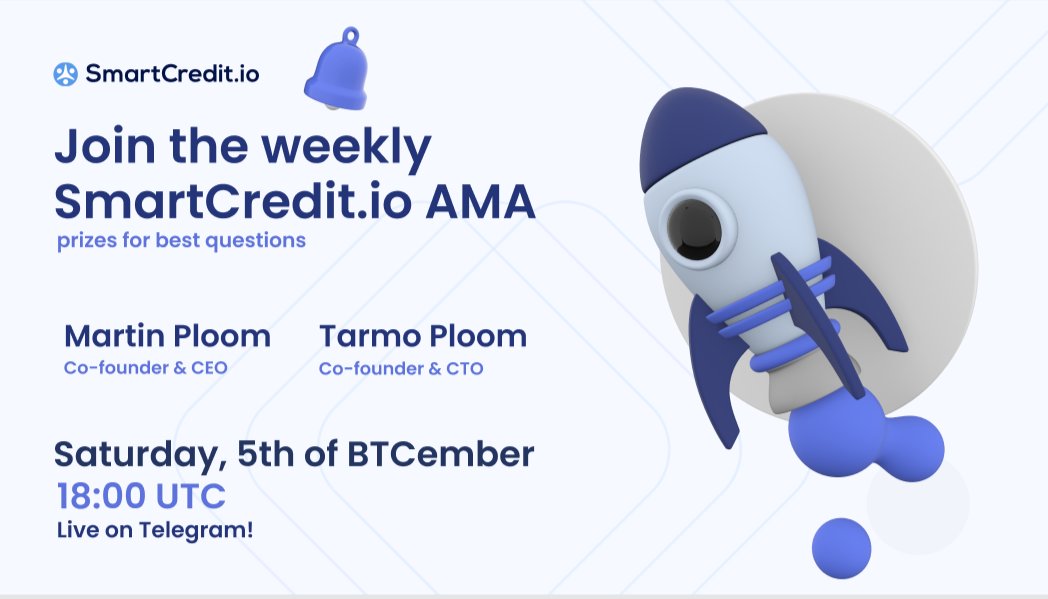 SmartCredit.io

Join the weekly SmartCredit.io AMA
prizes for best questions

Martin Ploom
Co-founder & CEO

Tarmo Ploom
Co-founder & CTO

Saturday, 5th of BTCember
18:00 UTC
Live on Telegram!